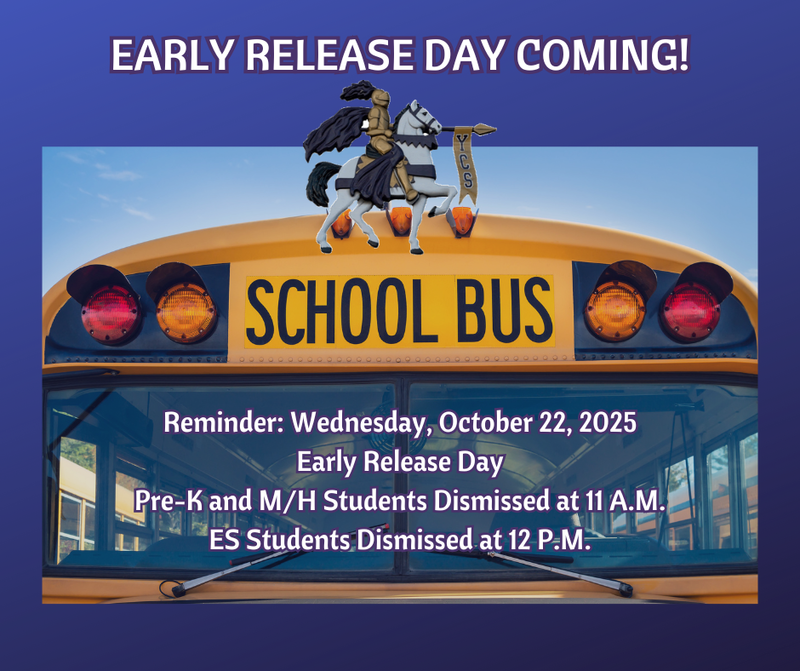 EARLY RELEASE DAY COMING!

YCS

SCHOOL BUS

Reminder: Wednesday, October 22, 2025
Early Release Day
Pre-K and M/H Students Dismissed at 11 A.M.
ES Students Dismissed at 12 P.M.